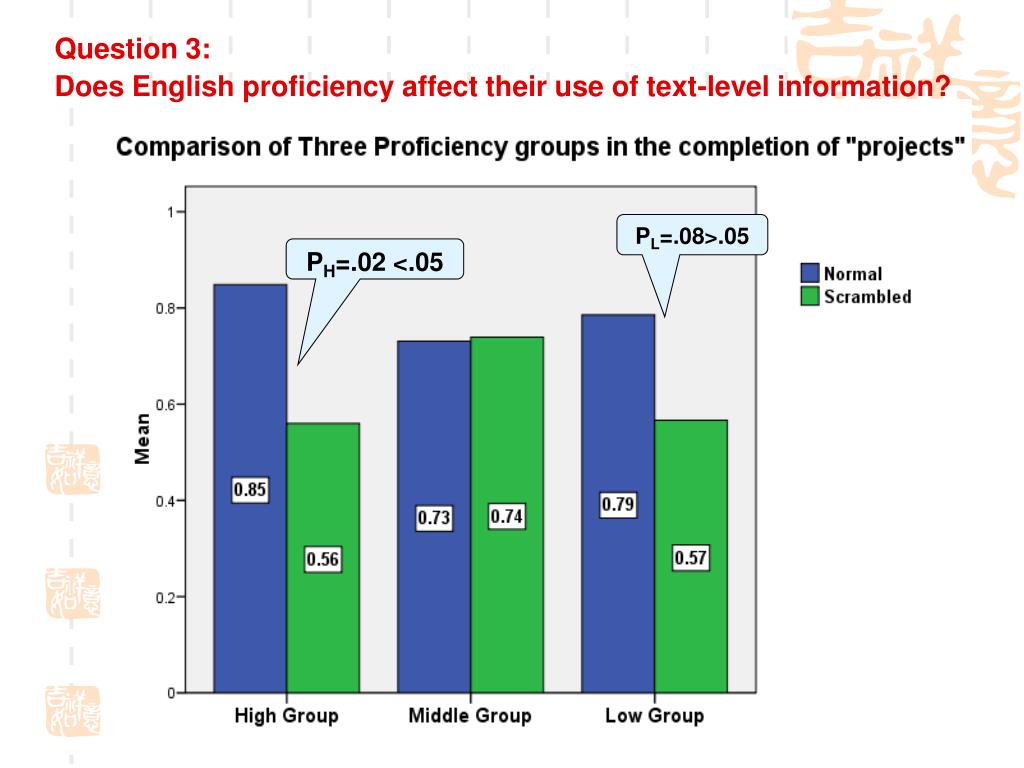 Question 3:
Does English proficiency affect their use of text-level information?

Comparison of Three Proficiency groups in the completion of "projects"

$P_H$=.02 <.05

$P_L$=.08>.05

Normal
Scrambled

Mean

1
0.8
0.6
0.4
0.2
0

0.85
0.56
0.73
0.74
0.79
0.57

High Group
Middle Group
Low Group